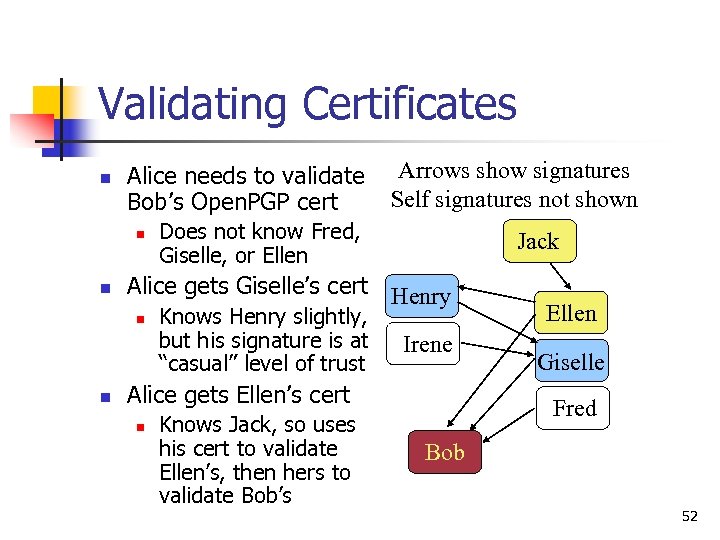 Validating Certificates

- Alice needs to validate Bob's OpenPGP cert
  - Does not know Fred, Giselle, or Ellen
- Alice gets Giselle's cert
  - Knows Henry slightly, but his signature is at "casual" level of trust
- Alice gets Ellen's cert
  - Knows Jack, so uses his cert to validate Ellen's, then hers to validate Bob's

Arrows show signatures
Self signatures not shown

Jack
Henry
Ellen
Irene
Giselle
Fred
Bob

52